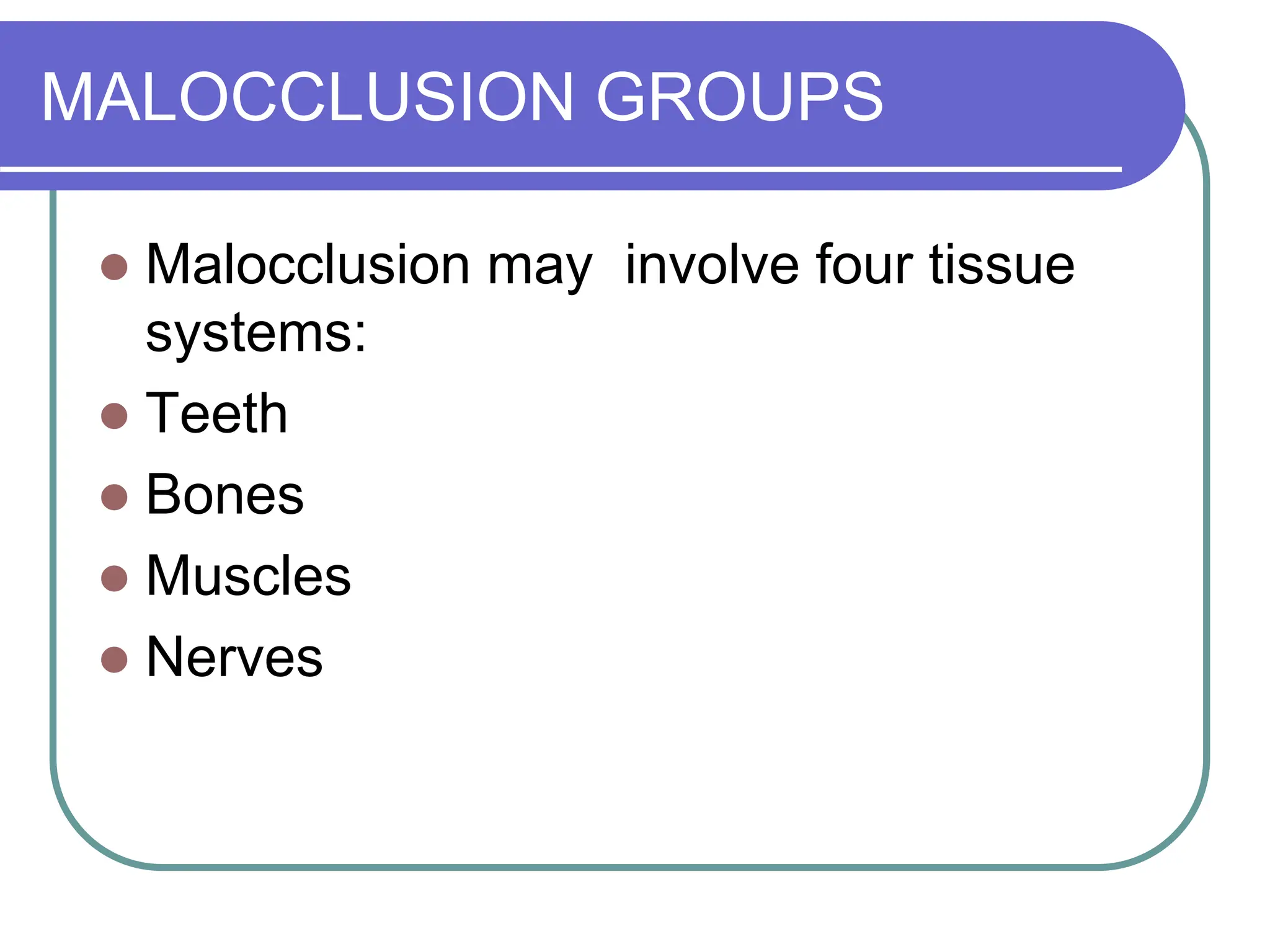 MALOCCLUSION GROUPS

- Malocclusion may  involve four tissue systems:
- Teeth
- Bones
- Muscles
- Nerves